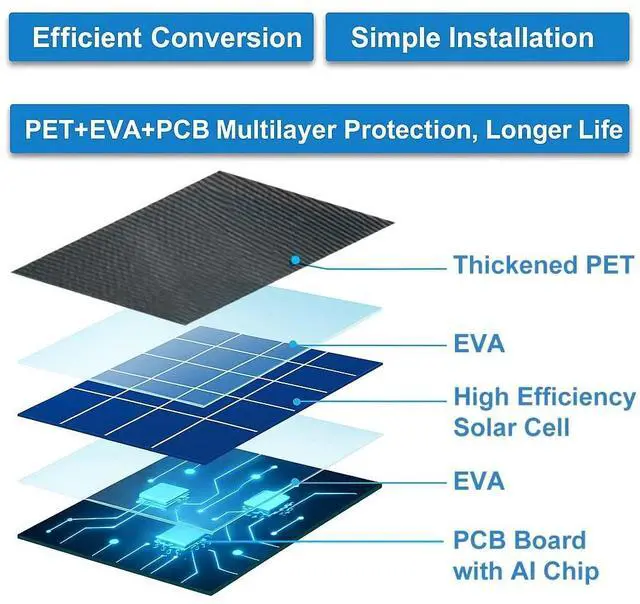 Efficient Conversion
Simple Installation

PET+EVA+PCB Multilayer Protection, Longer Life

Thickened PET

EVA

High Efficiency Solar Cell

EVA

PCB Board with AI Chip